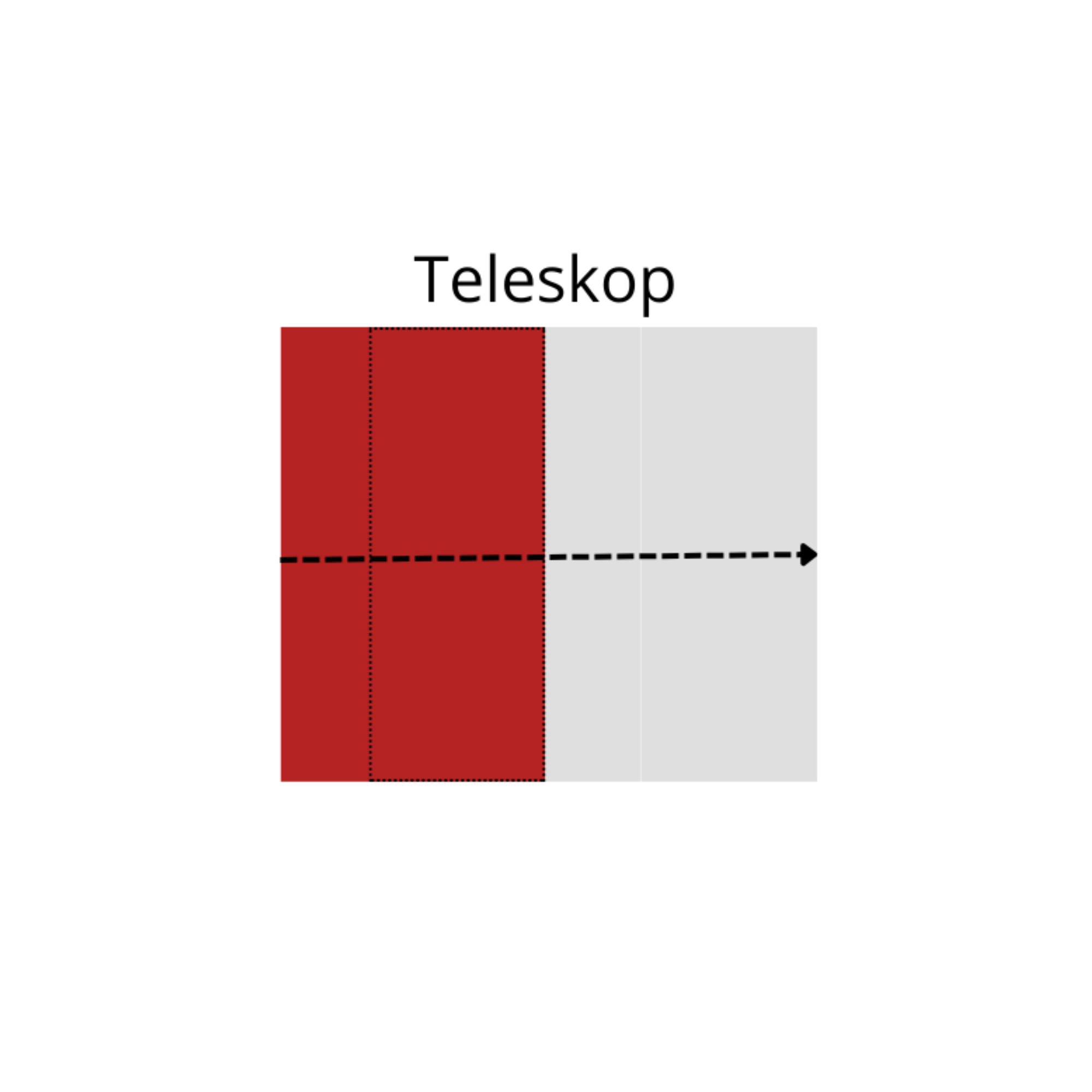 Teleskop